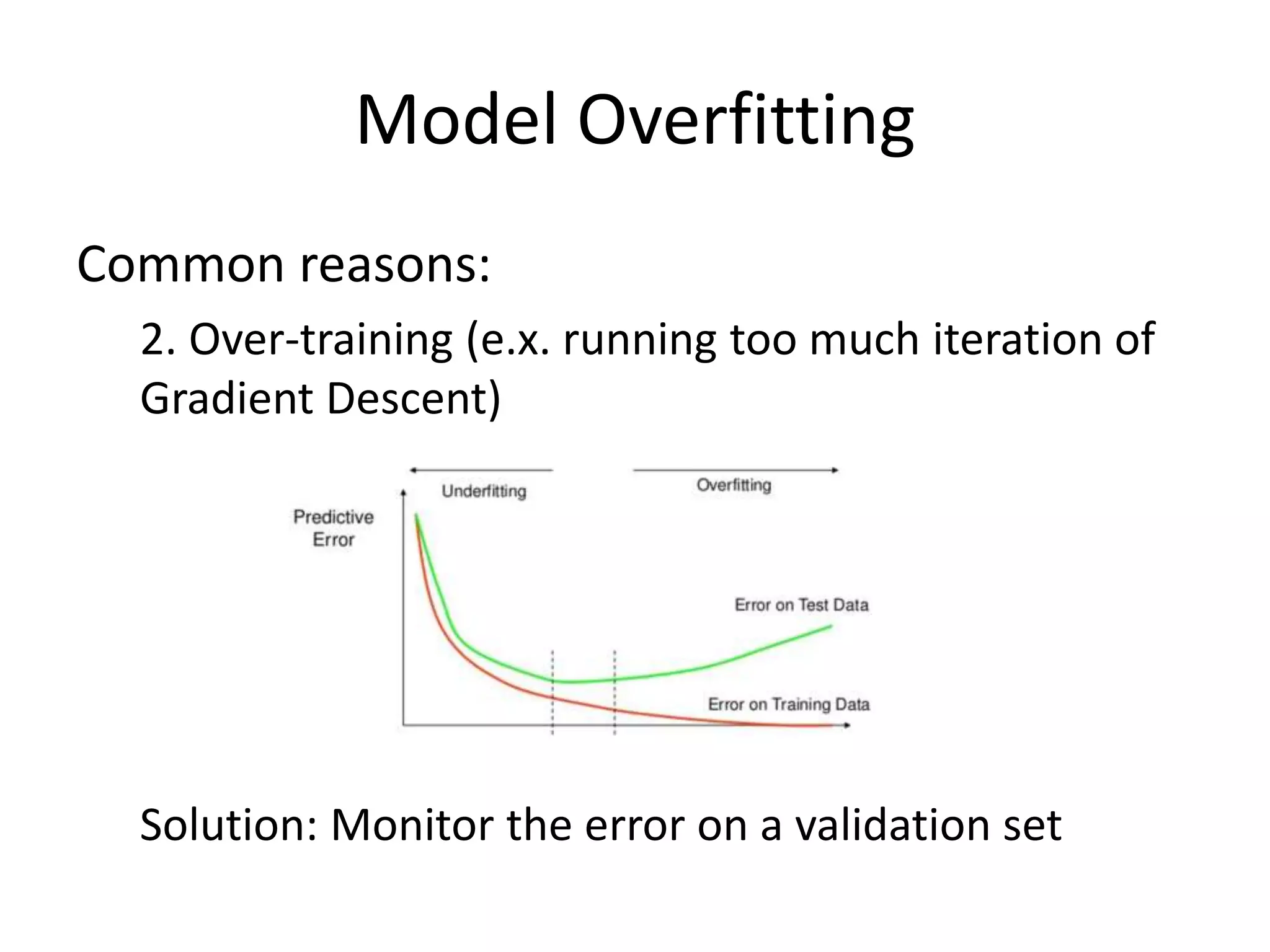 Model Overfitting

Common reasons:

2. Over-training (e.x. running too much iteration of Gradient Descent)

Underfitting

Overfitting

Predictive Error

Error on Test Data

Error on Training Data

Solution: Monitor the error on a validation set